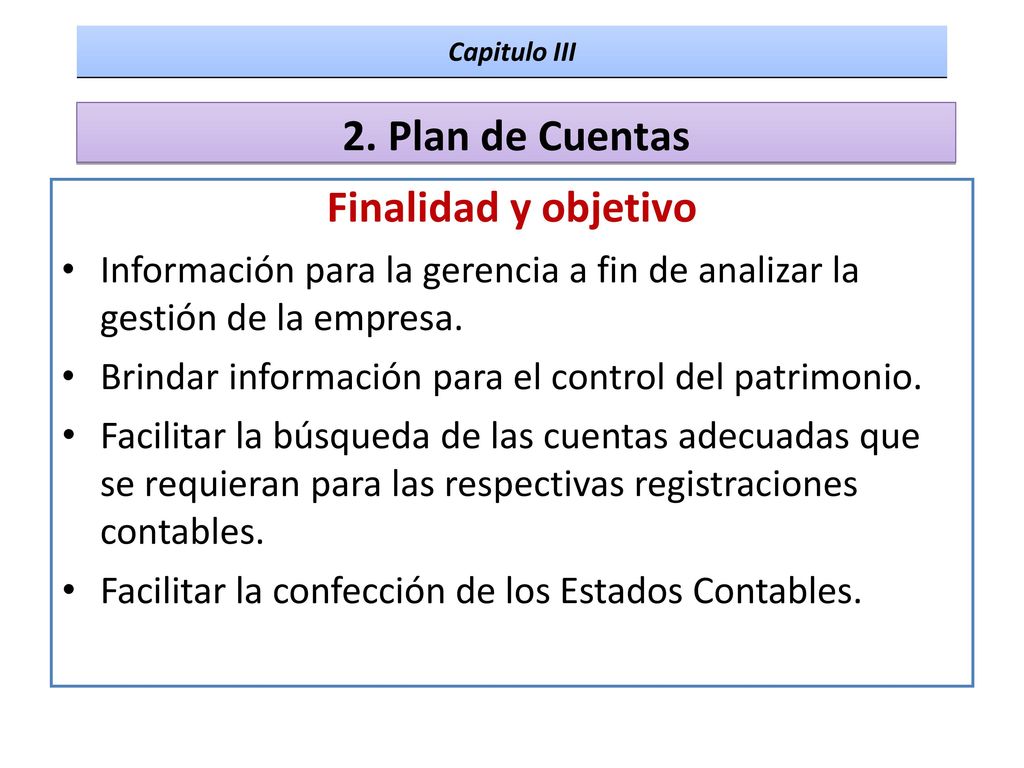 Capitulo III

2. Plan de Cuentas

Finalidad y objetivo

• Información para la gerencia a fin de analizar la gestión de la empresa.
• Brindar información para el control del patrimonio.
• Facilitar la búsqueda de las cuentas adecuadas que se requieran para las respectivas registraciones contables.
• Facilitar la confección de los Estados Contables.